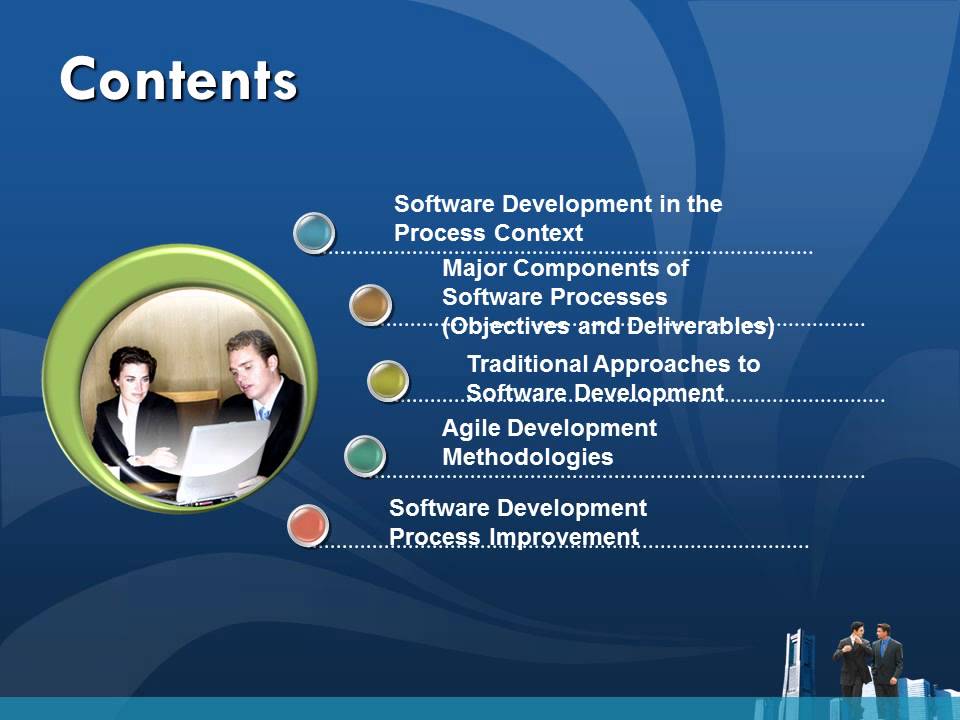 Contents

Software Development in the Process Context

Major Components of Software Processes (Objectives and Deliverables)

Traditional Approaches to Software Development

Agile Development Methodologies

Software Development Process Improvement